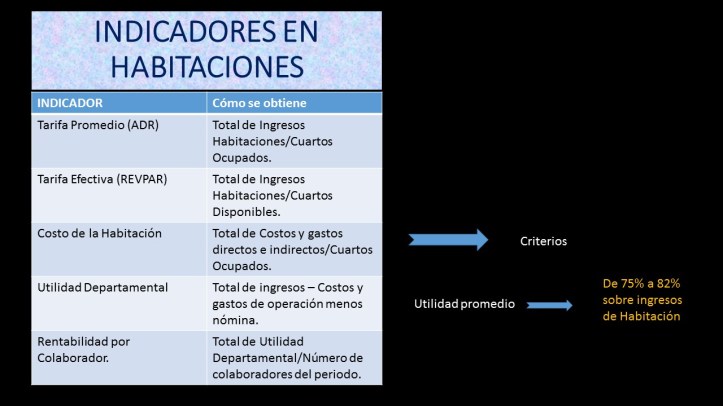 INDICADORES EN HABITACIONES

| INDICADOR | Cómo se obtiene |
|---|---|
| Tarifa Promedio (ADR) | Total de Ingresos Habitaciones/Cuartos Ocupados. |
| Tarifa Efectiva (REVPAR) | Total de Ingresos Habitaciones/Cuartos Disponibles. |
| Costo de la Habitación | Total de Costos y gastos directos e indirectos/Cuartos Ocupados. |
| Utilidad Departamental | Total de ingresos – Costos y gastos de operación menos nómina. |
| Rentabilidad por Colaborador. | Total de Utilidad Departamental/Número de colaboradores del periodo. |

Criterios

Utilidad promedio

De 75% a 82% sobre ingresos de Habitación